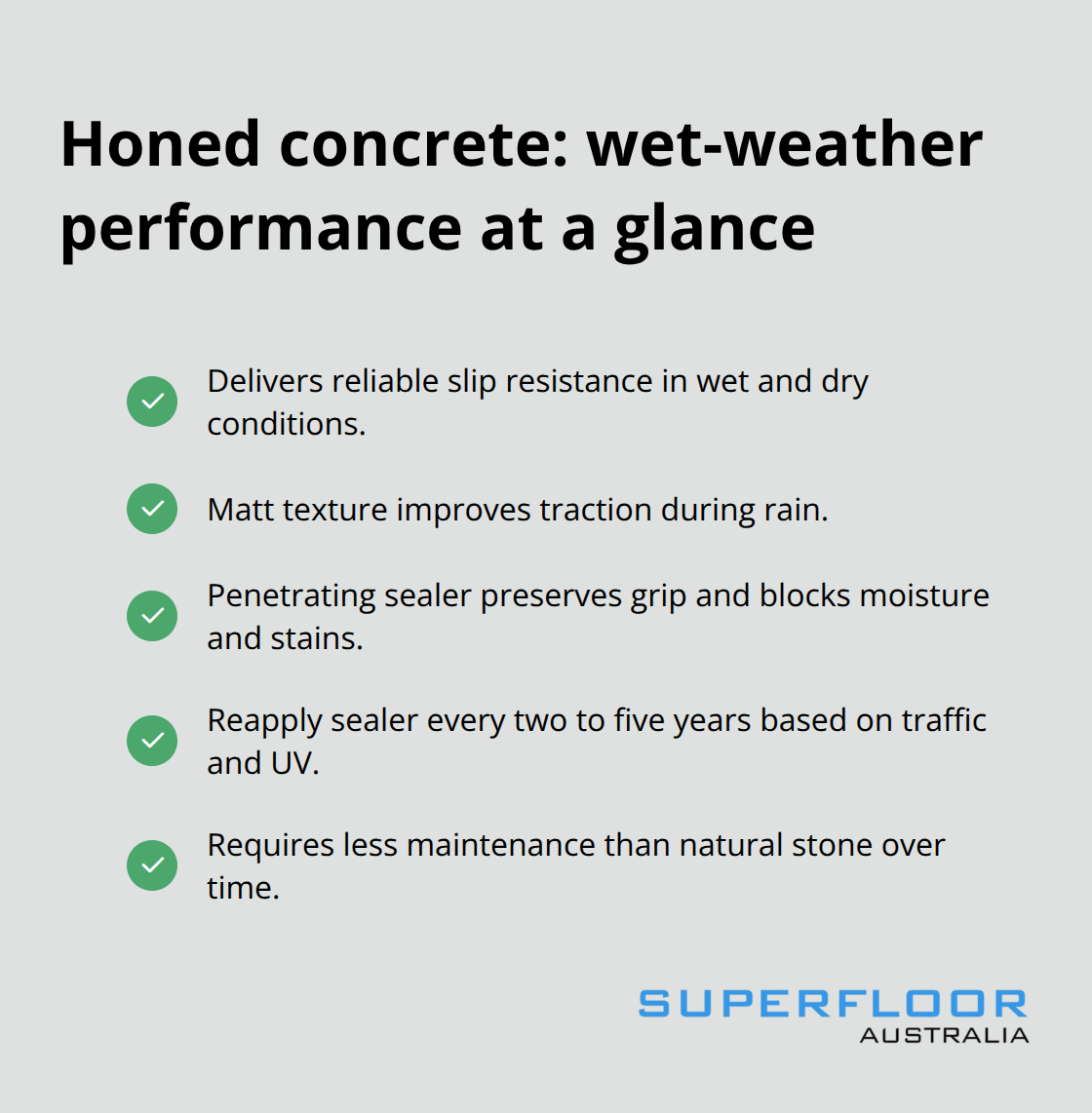 Honed concrete: wet-weather performance at a glance

Delivers reliable slip resistance in wet and dry conditions.

Matt texture improves traction during rain.

Penetrating sealer preserves grip and blocks moisture and stains.

Reapply sealer every two to five years based on traffic and UV.

Requires less maintenance than natural stone over time.

SUPERFLOOR
AUSTRALIA